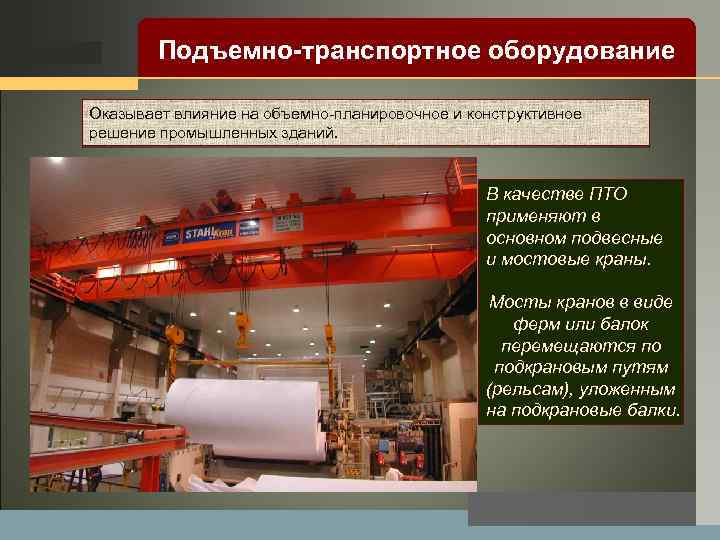 Подъемно-транспортное оборудование

Оказывает влияние на объемно-планировочное и конструктивное решение промышленных зданий.

STAHL

В качестве ПТО применяют в основном подвесные и мостовые краны.

Мосты кранов в виде ферм или балок перемещаются по подкрановым путям (рельсам), уложенным на подкрановые балки.